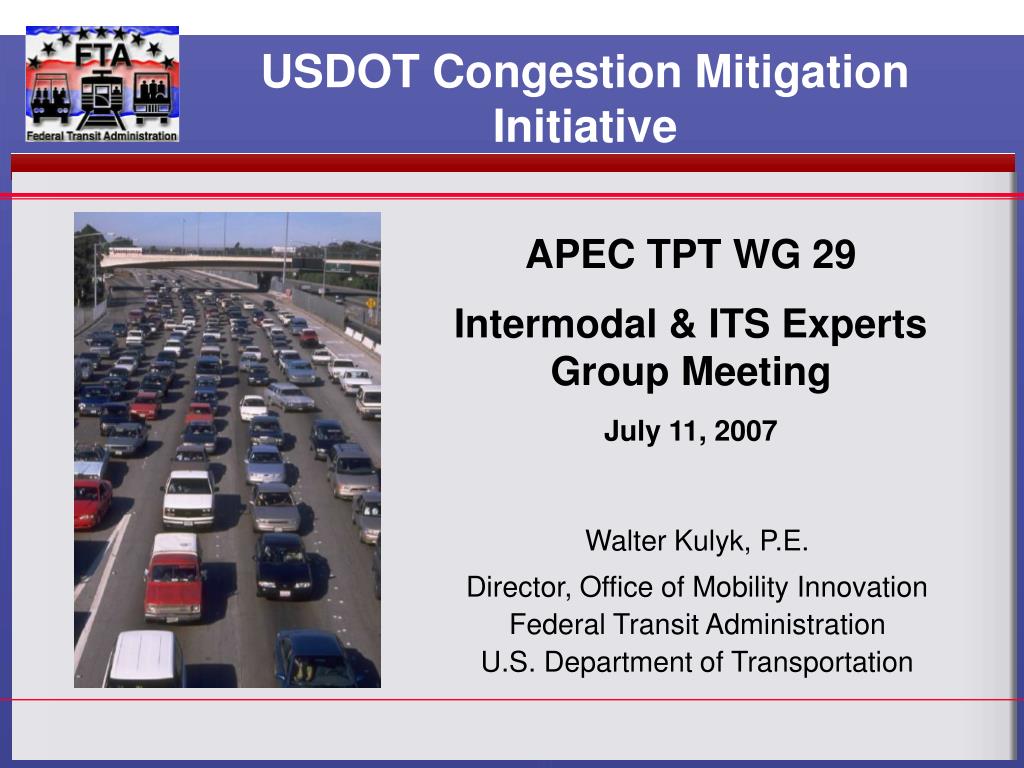 FTA
Federal Transit Administration

USDOT Congestion Mitigation Initiative

APEC TPT WG 29

Intermodal & ITS Experts Group Meeting

July 11, 2007

Walter Kulyk, P.E.

Director, Office of Mobility Innovation
Federal Transit Administration
U.S. Department of Transportation